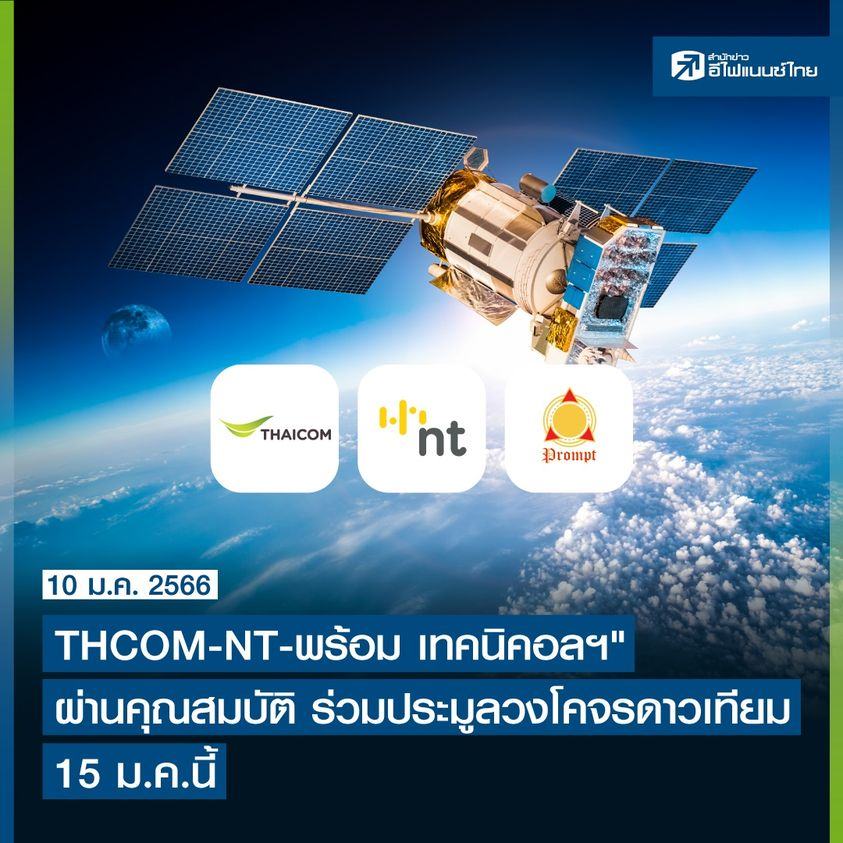 สำนักข่าว
อีไฟแนนซ์ไทย

THAICOM

nt

Prompt

10 ม.ค. 2566

THCOM-NT-พร้อม เทคนิคอลฯ"
ผ่านคุณสมบัติ ร่วมประมูลวงโคจรดาวเทียม
15 ม.ค.นี้